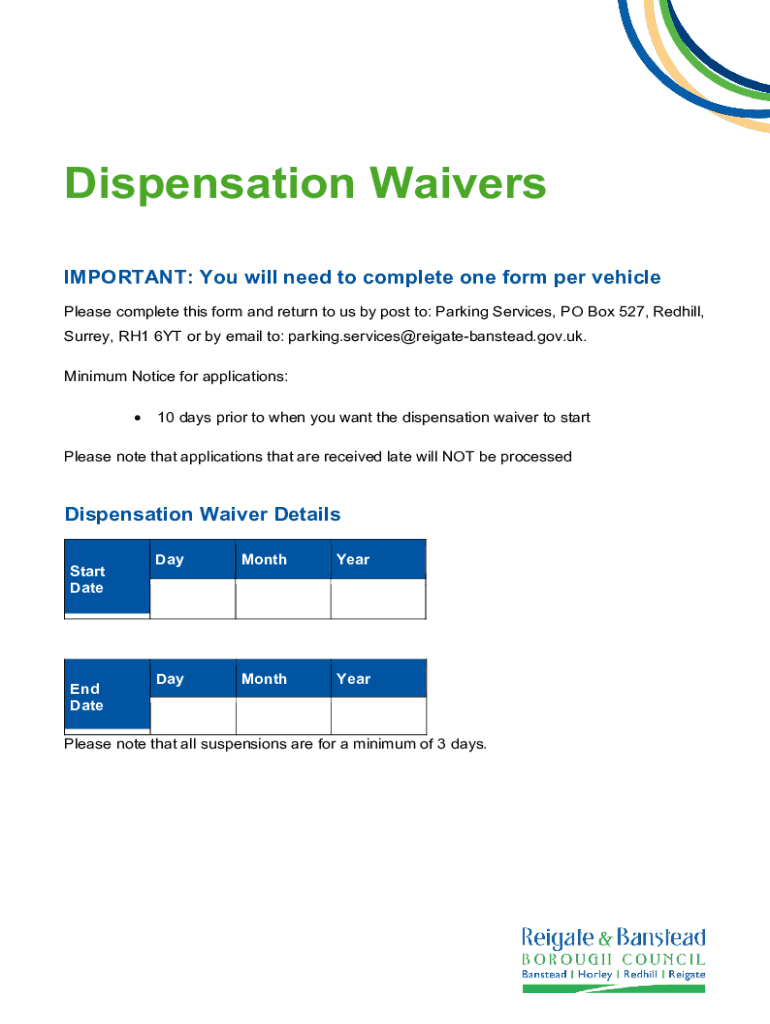 Dispensation Waivers

IMPORTANT: You will need to complete one form per vehicle

Please complete this form and return to us by post to: Parking Services, PO Box 527, Redhill, Surrey, RH1 6YT or by email to: parking.services@reigate-banstead.gov.uk.

Minimum Notice for applications:

• 10 days prior to when you want the dispensation waiver to start

Please note that applications that are received late will NOT be processed

Dispensation Waiver Details

| Start Date | Day | Month | Year |
|---|---|---|---|
| | | | |

| End Date | Day | Month | Year |
|---|---|---|---|
| | | | |

Please note that all suspensions are for a minimum of 3 days.

Reigate & Banstead
BOROUGH COUNCIL
Banstead | Horley | Redhill | Reigate